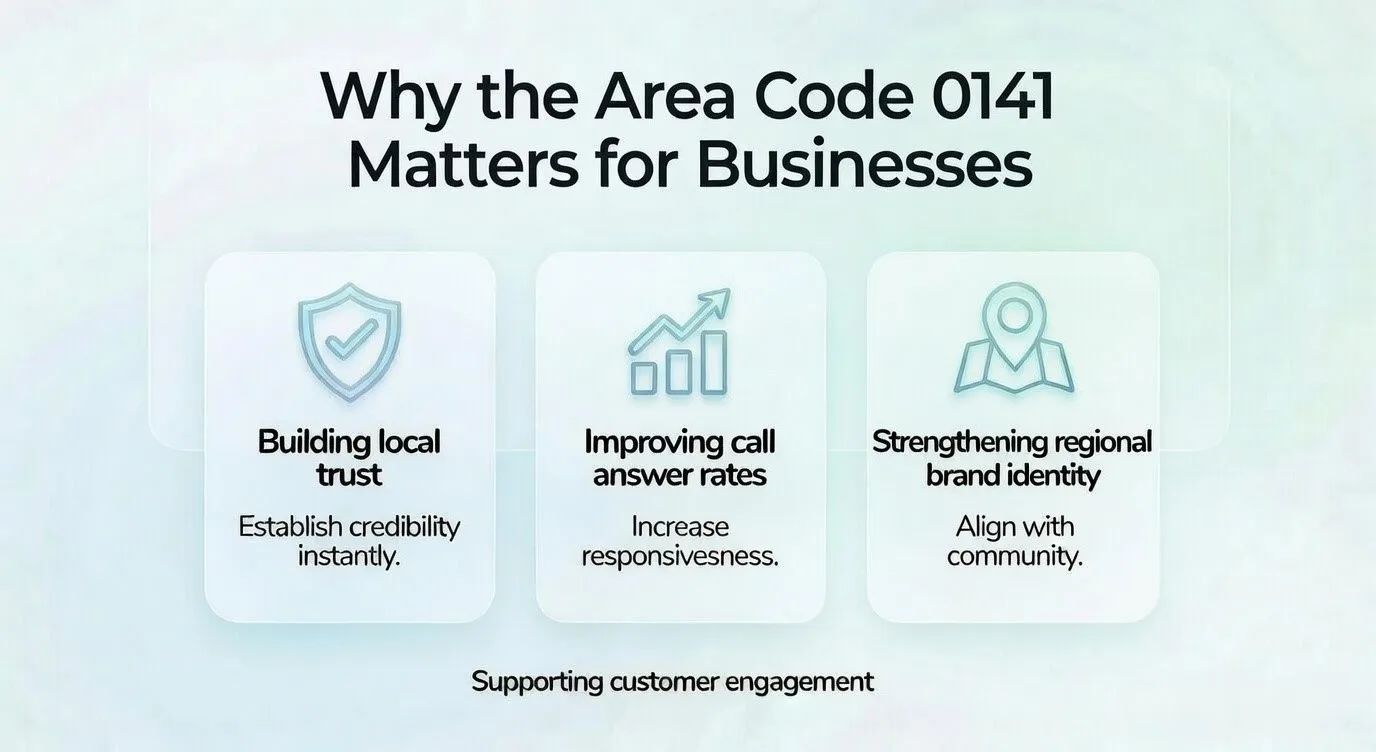 Why the Area Code 0141 Matters for Businesses

Building local trust

Establish credibility instantly.

Improving call answer rates

Increase responsivesness.

Strengthening regional brand identity

Align with community.

Supporting customer engagement